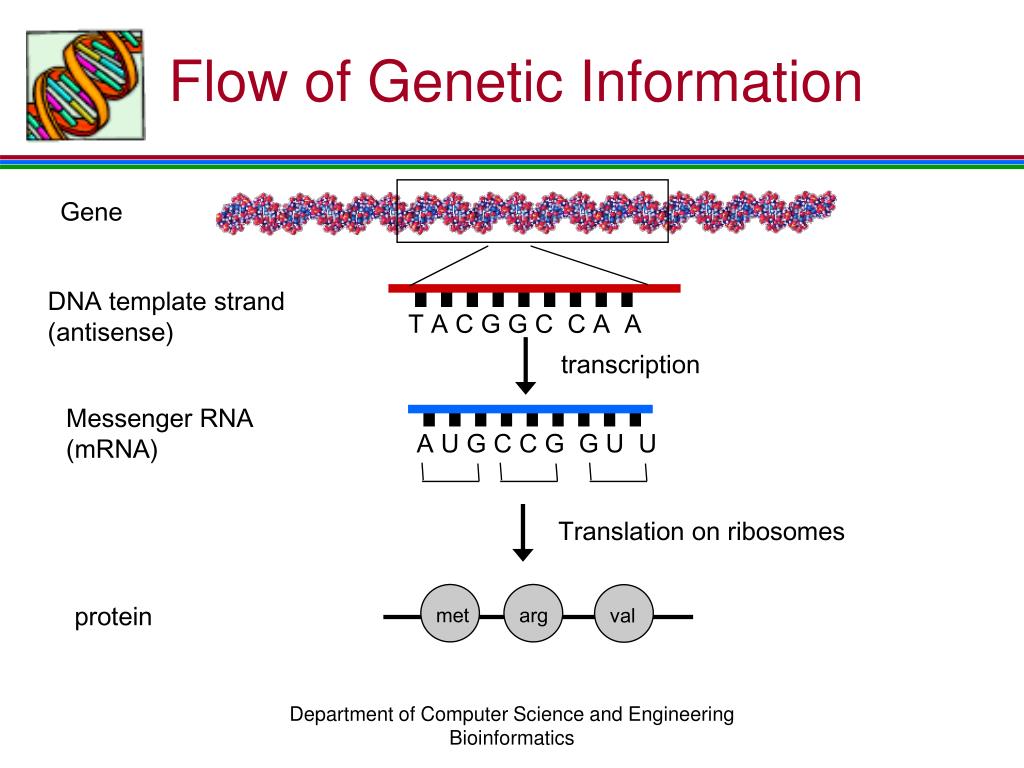 Flow of Genetic Information

Gene

DNA template strand (antisense)

T A C G G C C A A

transcription

Messenger RNA (mRNA)

A U G C C G G U U

Translation on ribosomes

protein

met

arg

val

Department of Computer Science and Engineering
Bioinformatics